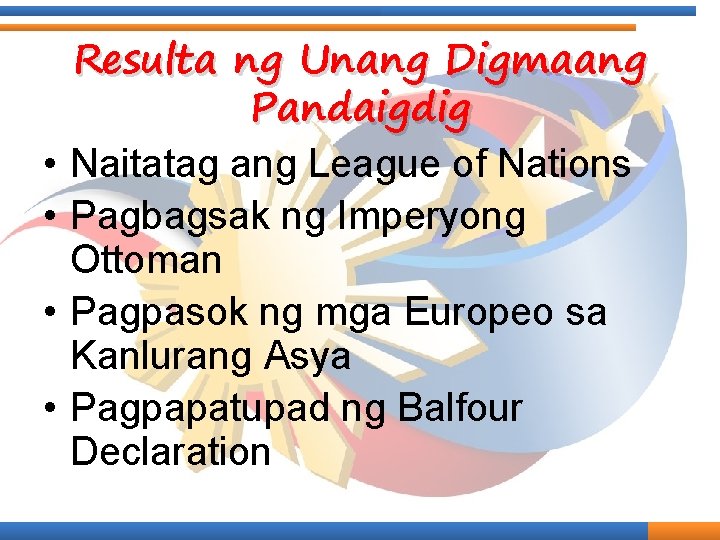 Resulta ng Unang Digmaang Pandaigdig

• Naitatag ang League of Nations
• Pagbagsak ng Imperyong Ottoman
• Pagpasok ng mga Europeo sa Kanlurang Asya
• Pagpapatupad ng Balfour Declaration